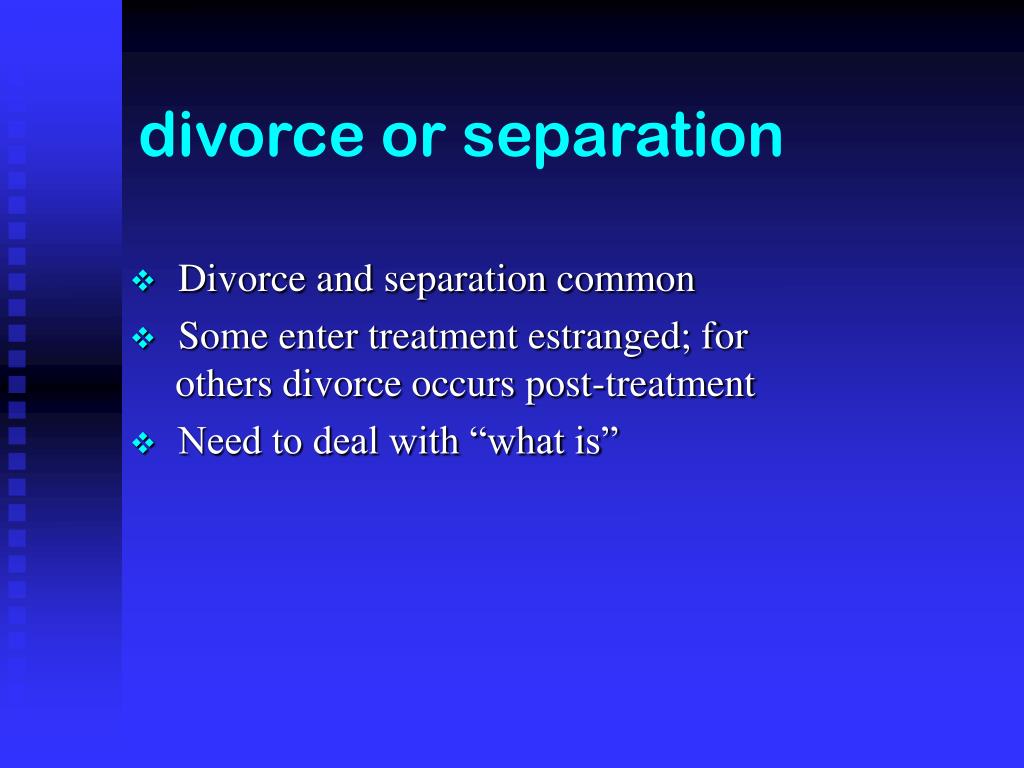 divorce or separation

❖ Divorce and separation common
❖ Some enter treatment estranged; for others divorce occurs post-treatment
❖ Need to deal with “what is”